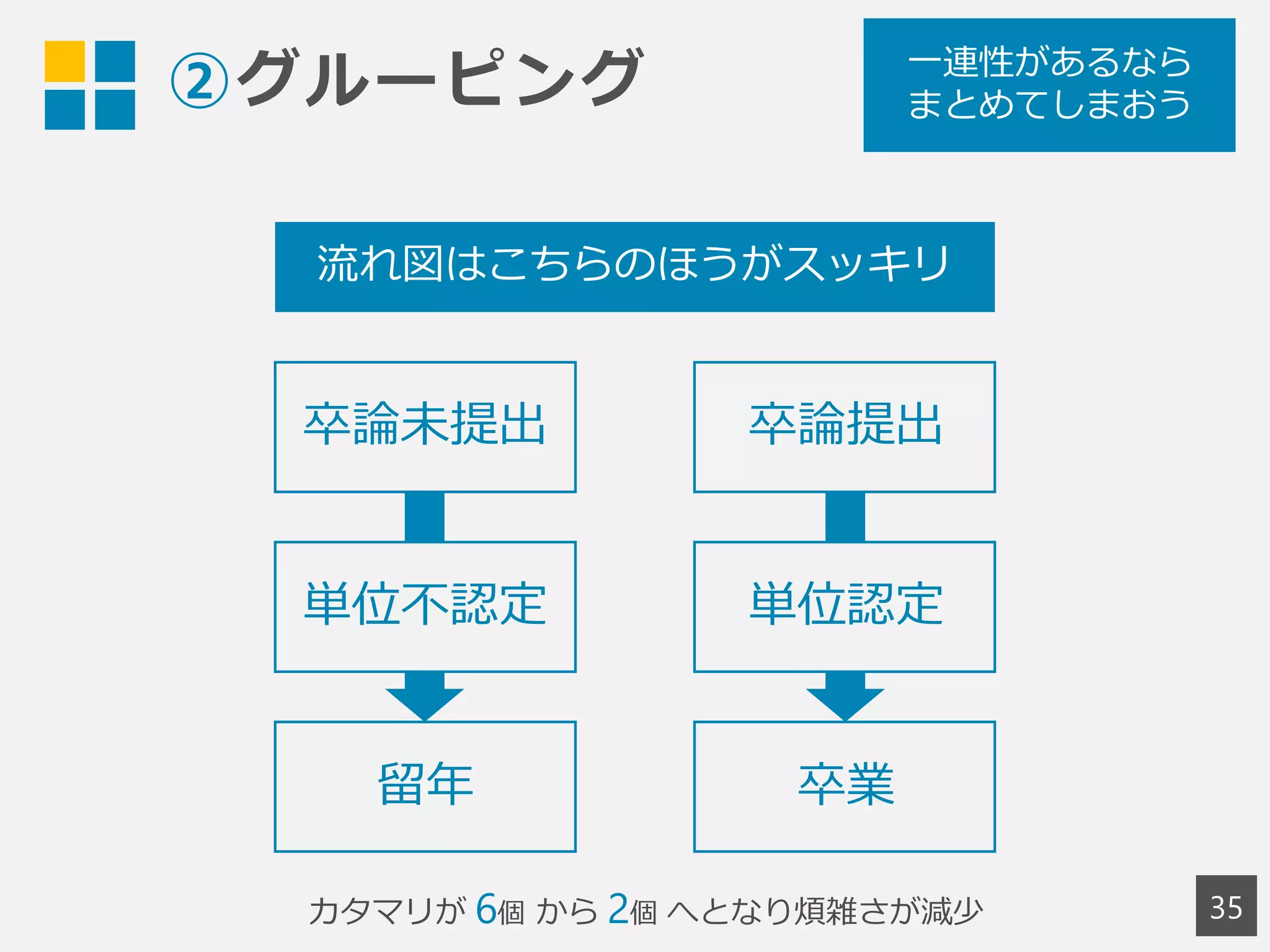 ②グルーピング

一連性があるなら
まとめてしまおう

流れ図はこちらのほうがスッキリ

卒論未提出

単位不認定

留年

卒論提出

単位認定

卒業

カタマリが 6個 から 2個 へとなり煩雑さが減少

35